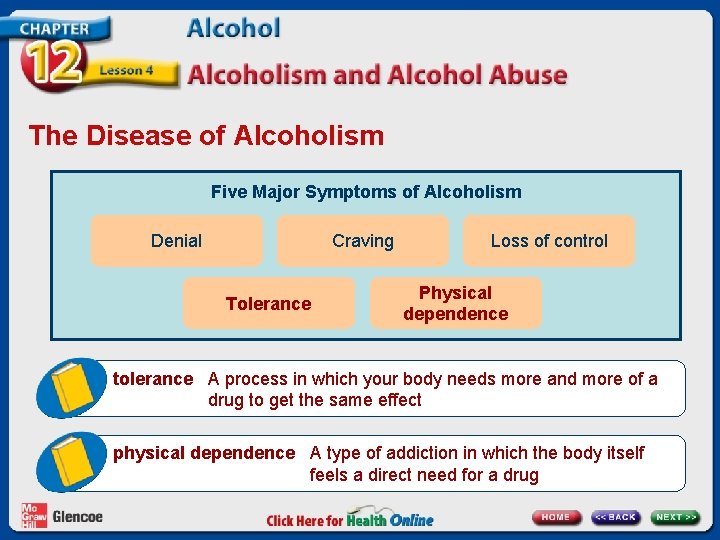 CHAPTER
12
Lesson 4
Alcohol
Alcoholism and Alcohol Abuse

The Disease of Alcoholism

Five Major Symptoms of Alcoholism

Denial

Craving

Loss of control

Tolerance

Physical dependence

tolerance A process in which your body needs more and more of a drug to get the same effect

physical dependence A type of addiction in which the body itself feels a direct need for a drug

Mc Graw Hill Glencoe

Click Here for Health Online

HOME
<< BACK
NEXT >>